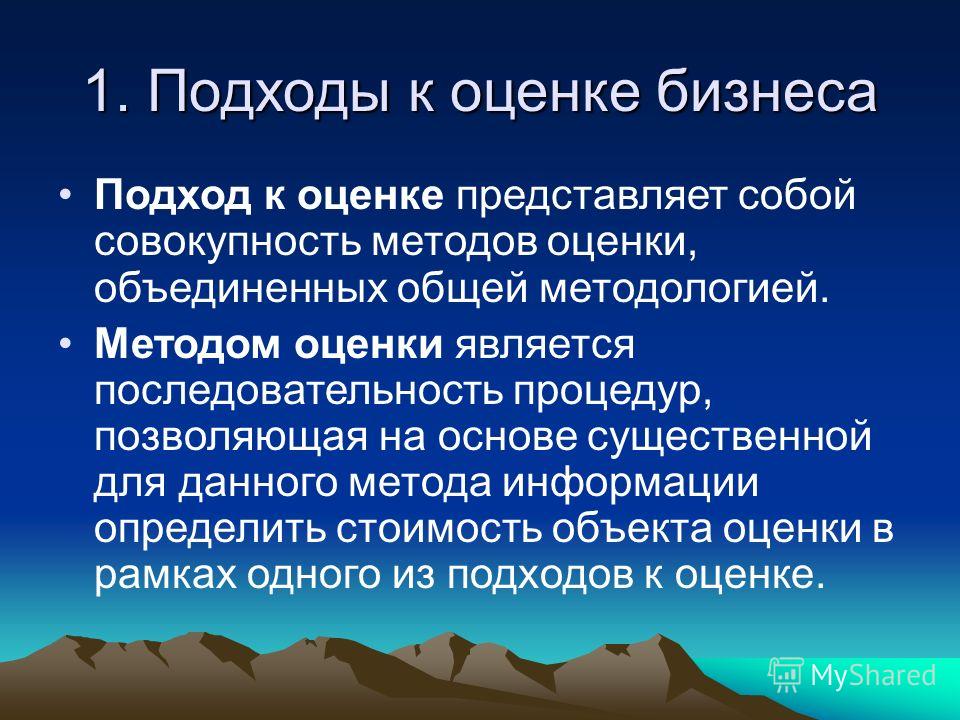 1. Подходы к оценке бизнеса

• Подход к оценке представляет собой совокупность методов оценки, объединенных общей методологией.

• Методом оценки является последовательность процедур, позволяющая на основе существенной для данного метода информации определить стоимость объекта оценки в рамках одного из подходов к оценке.

MyShared